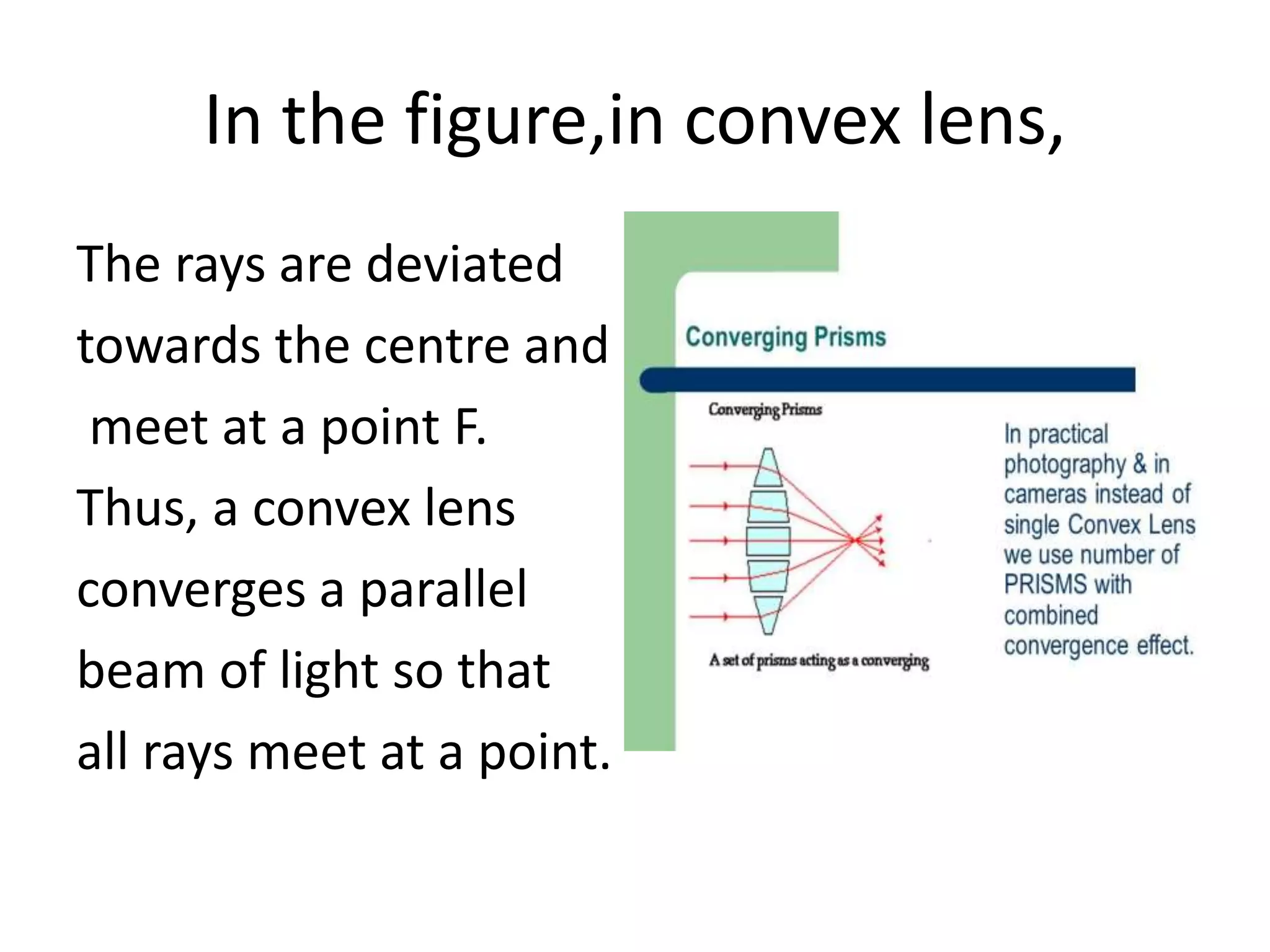 In the figure,in convex lens,

The rays are deviated towards the centre and meet at a point F.

Thus, a convex lens converges a parallel beam of light so that all rays meet at a point.

Converging Prisms

Converging Prisms

A set of prisms acting as a converging

In practical photography & in cameras instead of single Convex Lens we use number of PRISMS with combined convergence effect.